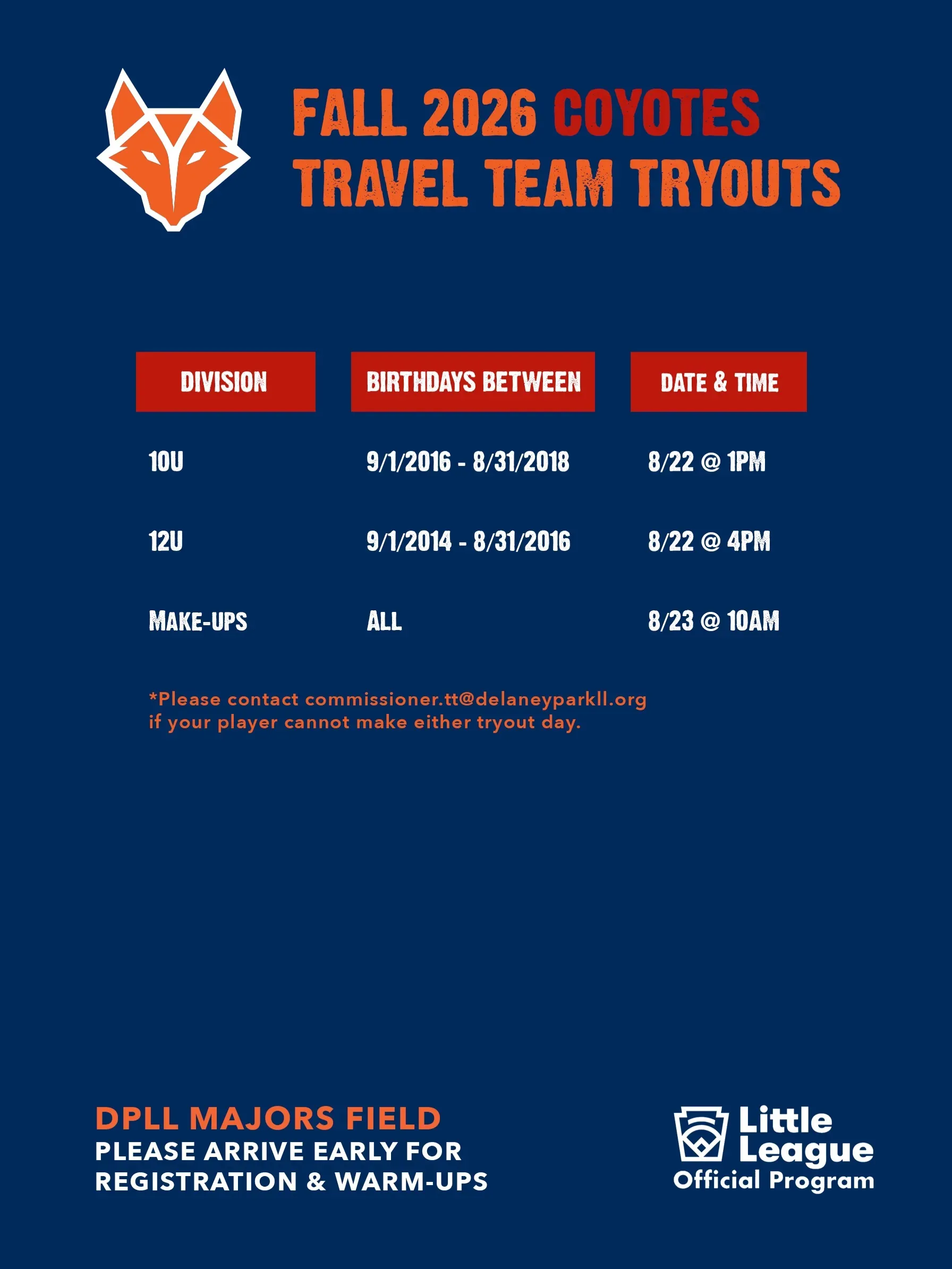 FALL 2026 COYOTES TRAVEL TEAM TRYOUTS

| DIVISION | BIRTHDAYS BETWEEN | DATE & TIME |
|---|---|---|
| 10U | 9/1/2016 - 8/31/2018 | 8/22 @ 1PM |
| 12U | 9/1/2014 - 8/31/2016 | 8/22 @ 4PM |
| MAKE-UPS | ALL | 8/23 @ 10AM |

*Please contact commissioner.tt@delaneyparkll.org if your player cannot make either tryout day.

DPLL MAJORS FIELD
PLEASE ARRIVE EARLY FOR REGISTRATION & WARM-UPS

Little League Official Program